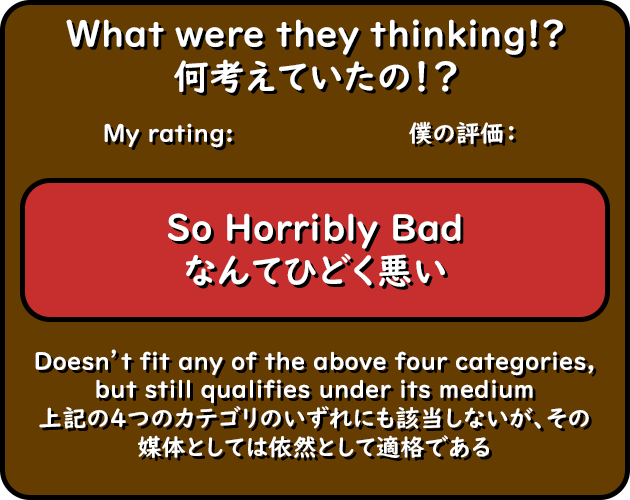 What were they thinking!?
何考えていたの!?

My rating:

僕の評価:

So Horribly Bad
なんてひどく悪い

Doesn't fit any of the above four categories, but still qualifies under its medium
上記の4つのカテゴリのいずれにも該当しないが、その媒体としては依然として適格である